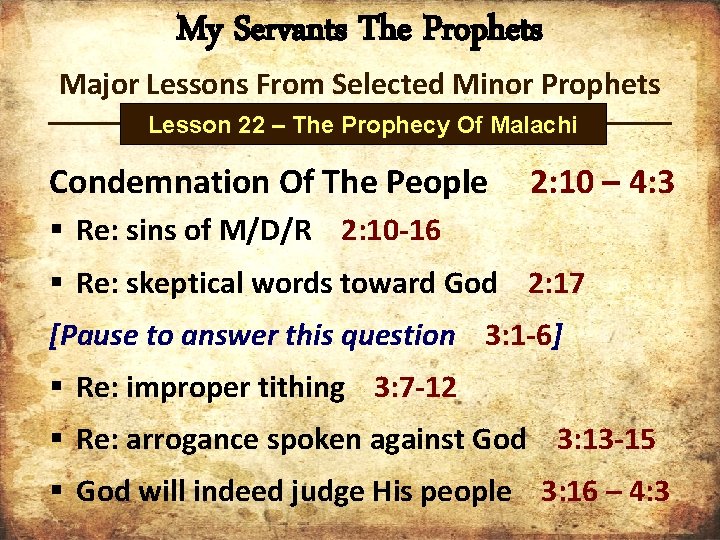 My Servants The Prophets

Major Lessons From Selected Minor Prophets

Lesson 22 – The Prophecy Of Malachi

Condemnation Of The People 2:10 – 4:3

▪ Re: sins of M/D/R 2:10-16

▪ Re: skeptical words toward God 2:17

[Pause to answer this question 3:1-6]

▪ Re: improper tithing 3:7-12

▪ Re: arrogance spoken against God 3:13-15

▪ God will indeed judge His people 3:16 – 4:3